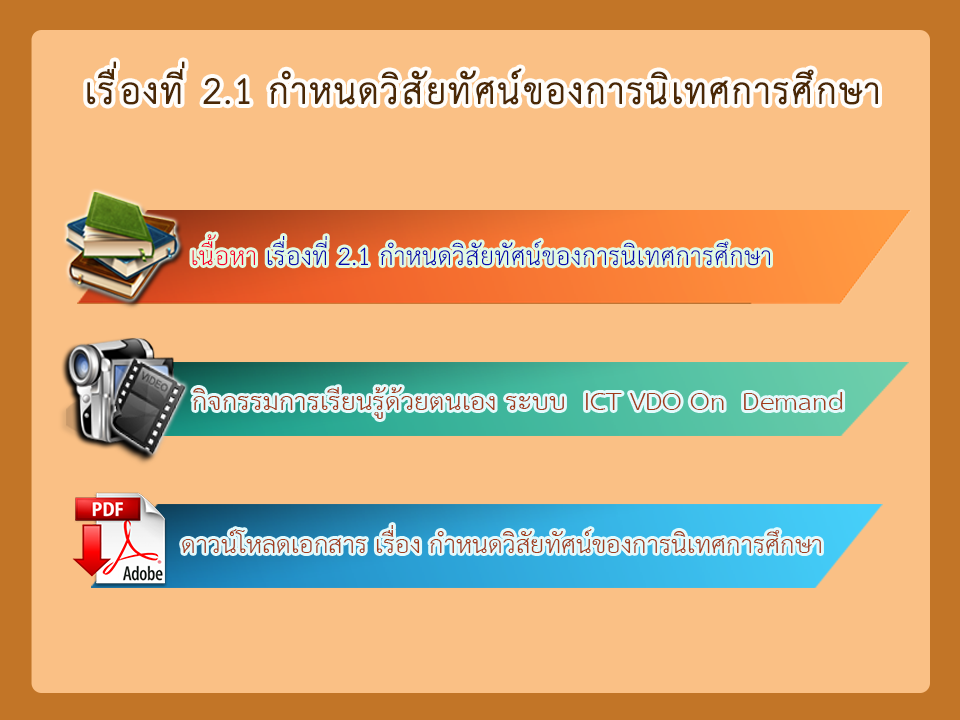 เรื่องที่ 2.1 กำหนดวิสัยทัศน์ของการนิเทศการศึกษา

เนื้อหา เรื่องที่ 2.1 กำหนดวิสัยทัศน์ของการนิเทศการศึกษา

VIDEO

กิจกรรมการเรียนรู้ด้วยตนเอง ระบบ ICT VDO On Demand

PDF

Adobe

ดาวน์โหลดเอกสาร เรื่อง กำหนดวิสัยทัศน์ของการนิเทศการศึกษา